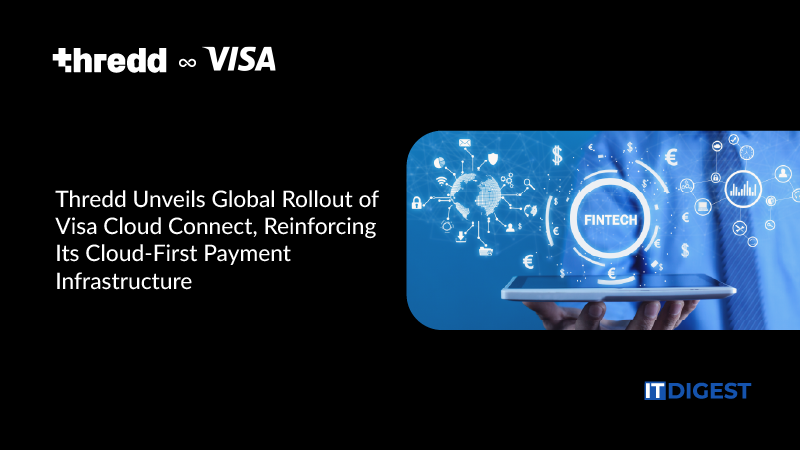 thredd ∞ VISA

Thredd Unveils Global Rollout of Visa Cloud Connect, Reinforcing Its Cloud-First Payment Infrastructure

FINTECH

IT DIGEST